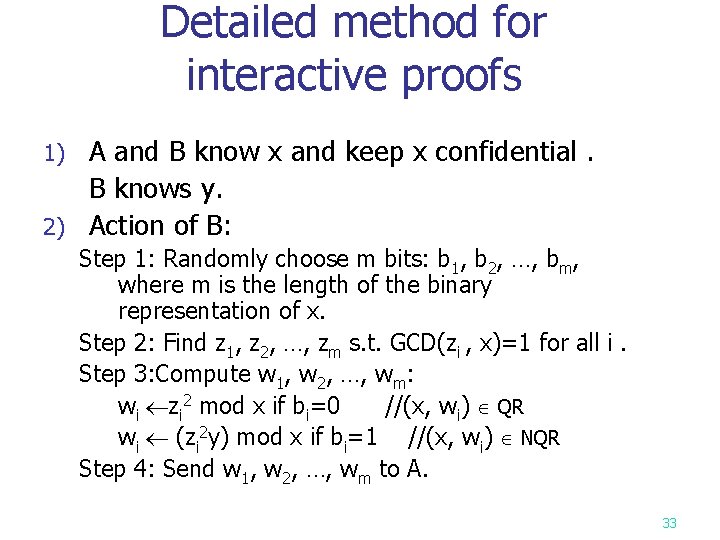 Detailed method for interactive proofs

1) A and B know x and keep x confidential . B knows y.

2) Action of B:

Step 1: Randomly choose m bits: $b_1$, $b_2$, …, $b_m$, where m is the length of the binary representation of x.

Step 2: Find $z_1$, $z_2$, …, $z_m$ s.t. GCD($z_i$ , x)=1 for all i .

Step 3:Compute $w_1$, $w_2$, …, $w_m$:

$w_i \leftarrow z_i^2$ mod x if $b_i$=0 //(x, $w_i$) $\in$ QR

$w_i \leftarrow$ ($z_i^2$y) mod x if $b_i$=1 //(x, $w_i$) $\in$ NQR

Step 4: Send $w_1$, $w_2$, …, $w_m$ to A.

33